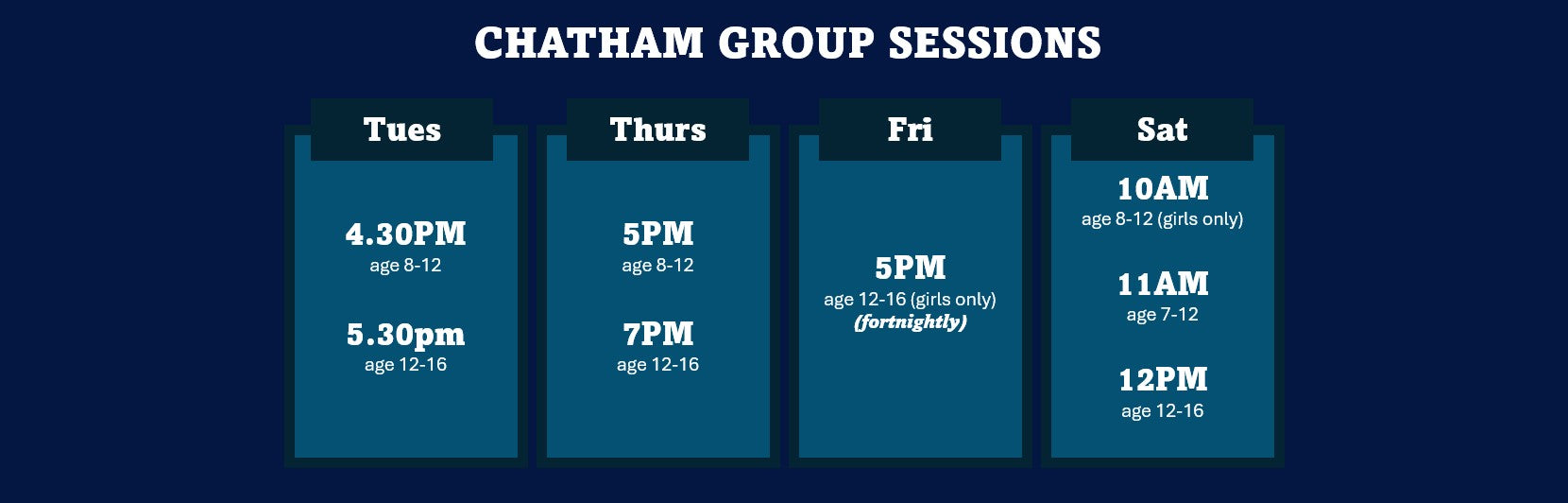 CHATHAM GROUP SESSIONS

Tues

4.30PM
age 8-12

5.30pm
age 12-16

Thurs

5PM
age 8-12

7PM
age 12-16

Fri

5PM
age 12-16 (girls only)
(fortnightly)

Sat

10AM
age 8-12 (girls only)

11AM
age 7-12

12PM
age 12-16